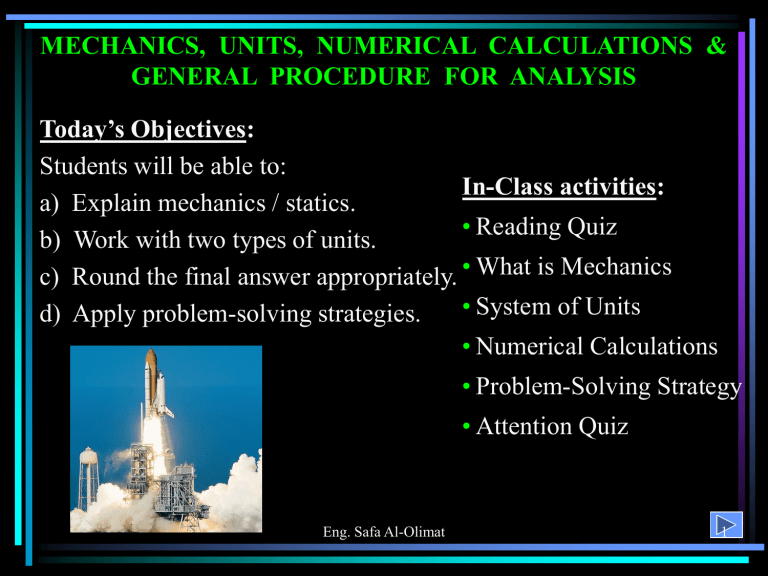 MECHANICS, UNITS, NUMERICAL CALCULATIONS & GENERAL PROCEDURE FOR ANALYSIS

Today's Objectives:
Students will be able to:
a) Explain mechanics / statics.
b) Work with two types of units.
c) Round the final answer appropriately.
d) Apply problem-solving strategies.

In-Class activities:
• Reading Quiz
• What is Mechanics
• System of Units
• Numerical Calculations
• Problem-Solving Strategy
• Attention Quiz

Eng. Safa Al-Olimat

1